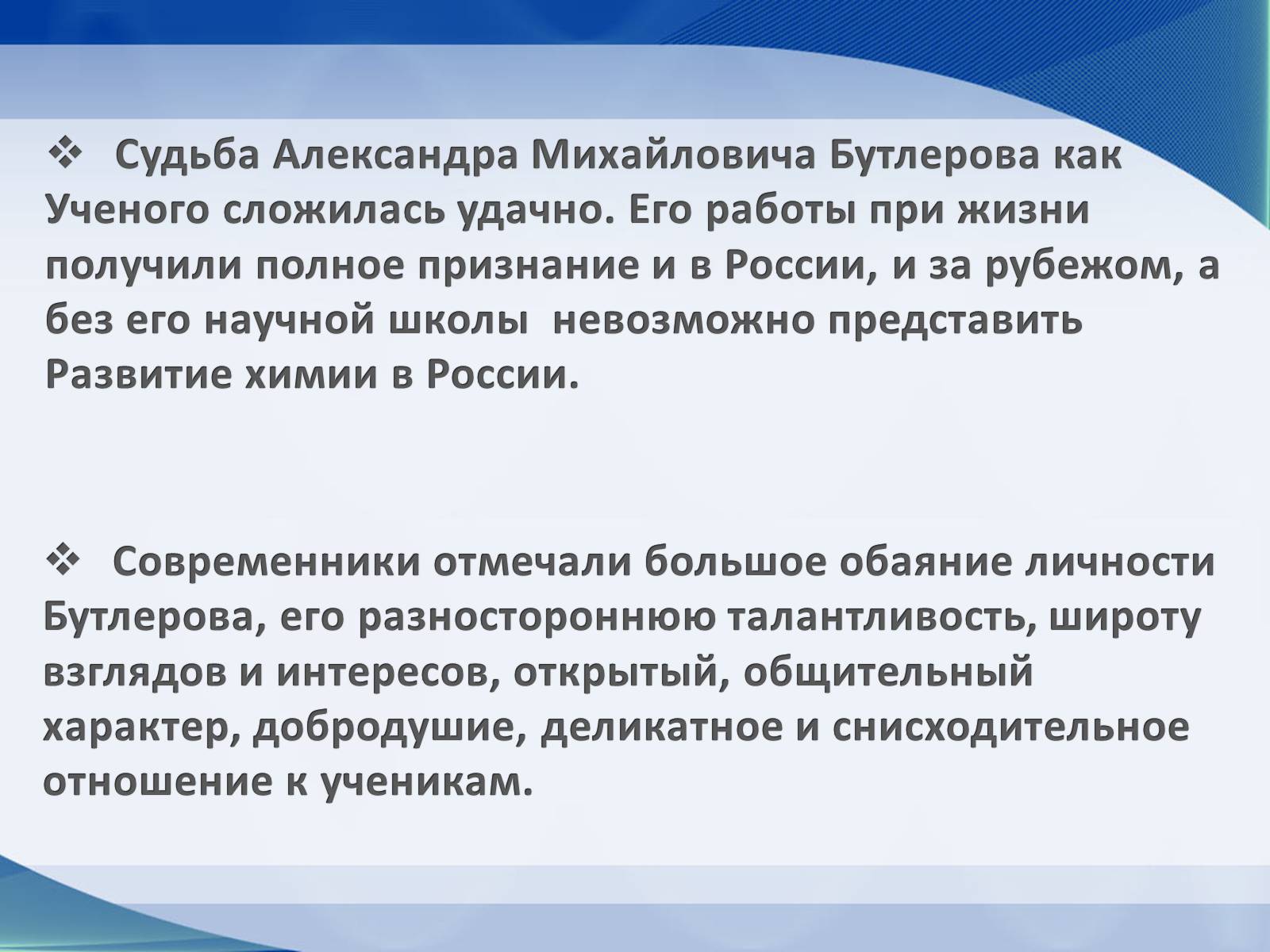 ❖ Судьба Александра Михайловича Бутлерова как Ученого сложилась удачно. Его работы при жизни получили полное признание и в России, и за рубежом, а без его научной школы невозможно представить Развитие химии в России.

❖ Современники отмечали большое обаяние личности Бутлерова, его разностороннюю талантливость, широту взглядов и интересов, открытый, общительный характер, добродушие, деликатное и снисходительное отношение к ученикам.